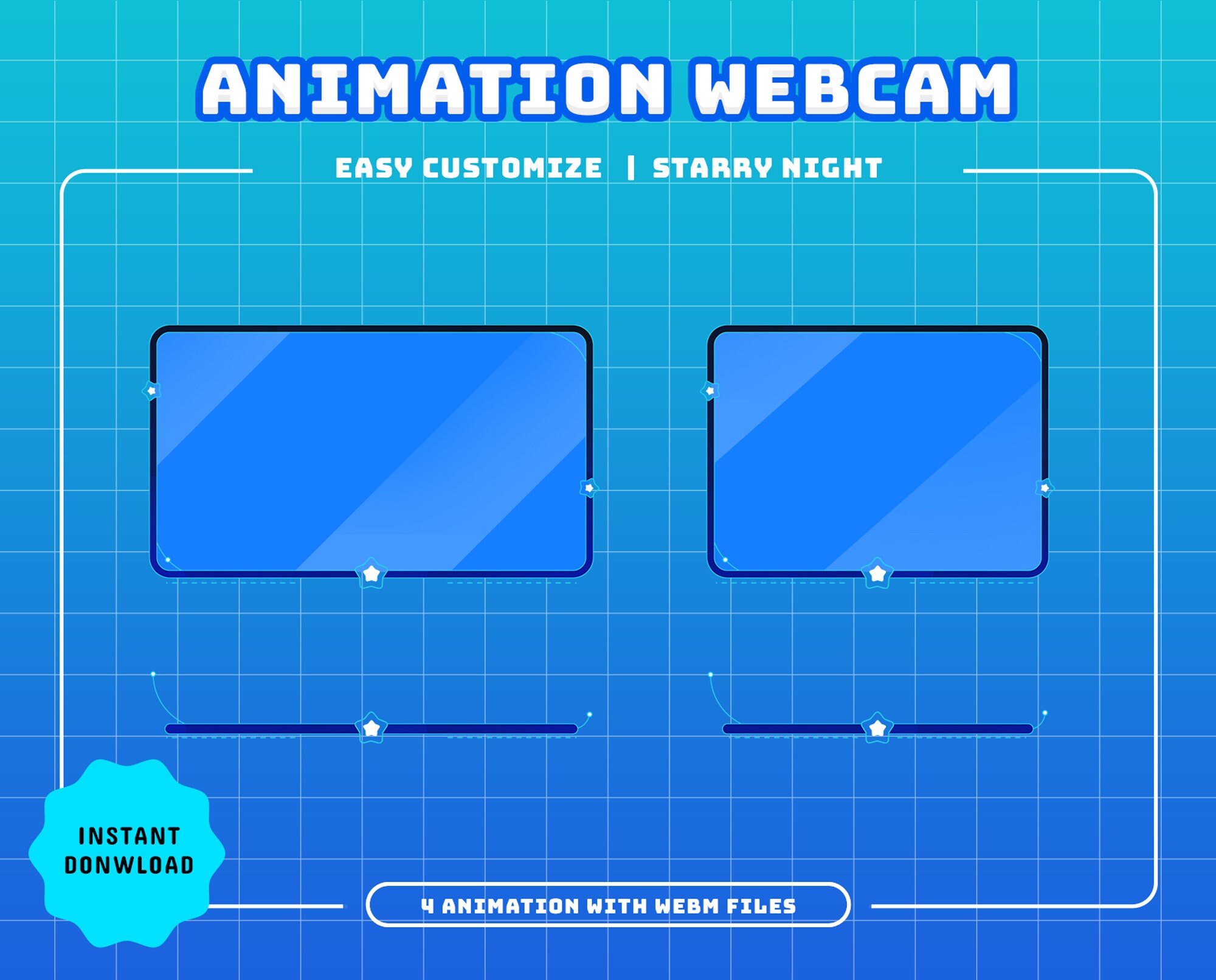 ANIMATION WEBCAM

EASY CUSTOMIZE | STARRY NIGHT

INSTANT DONWLOAD

4 ANIMATION WITH WEBM FILES